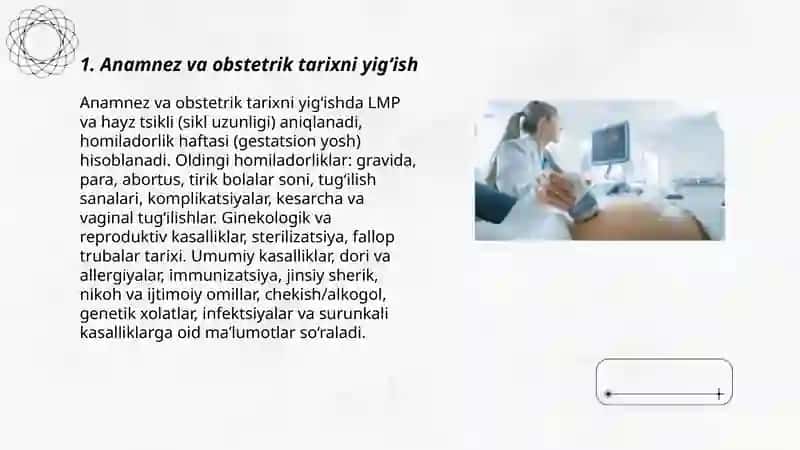 1. Anamnez va obstetrik tarixni yig'ish

Anamnez va obstetrik tarixni yig'ishda LMP va hayz tsikli (sikl uzunligi) aniqlanadi, homiladorlik haftasi (gestatsion yosh) hisoblanadi. Oldingi homiladorliklar: gravida, para, abortus, tirik bolalar soni, tug'ilish sanalari, komplikatsiyalar, kesarcha va vaginal tug'ilishlar. Ginekologik va reproduktiv kasalliklar, sterilizatsiya, fallop trubalar tarixi. Umumiy kasalliklar, dori va allergiyalar, immunizatsiya, jinsiy sherik, nikoh va ijtimoiy omillar, chekish/alkogol, genetik xolatlar, infektsiyalar va surunkali kasalliklarga oid ma'lumotlar so'raladi.